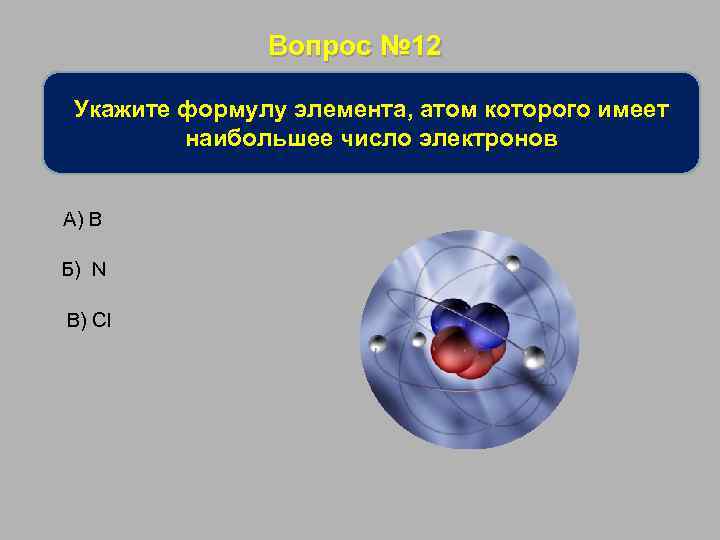 Вопрос №12

Укажите формулу элемента, атом которого имеет наибольшее число электронов

А) B

Б) N

В) Cl